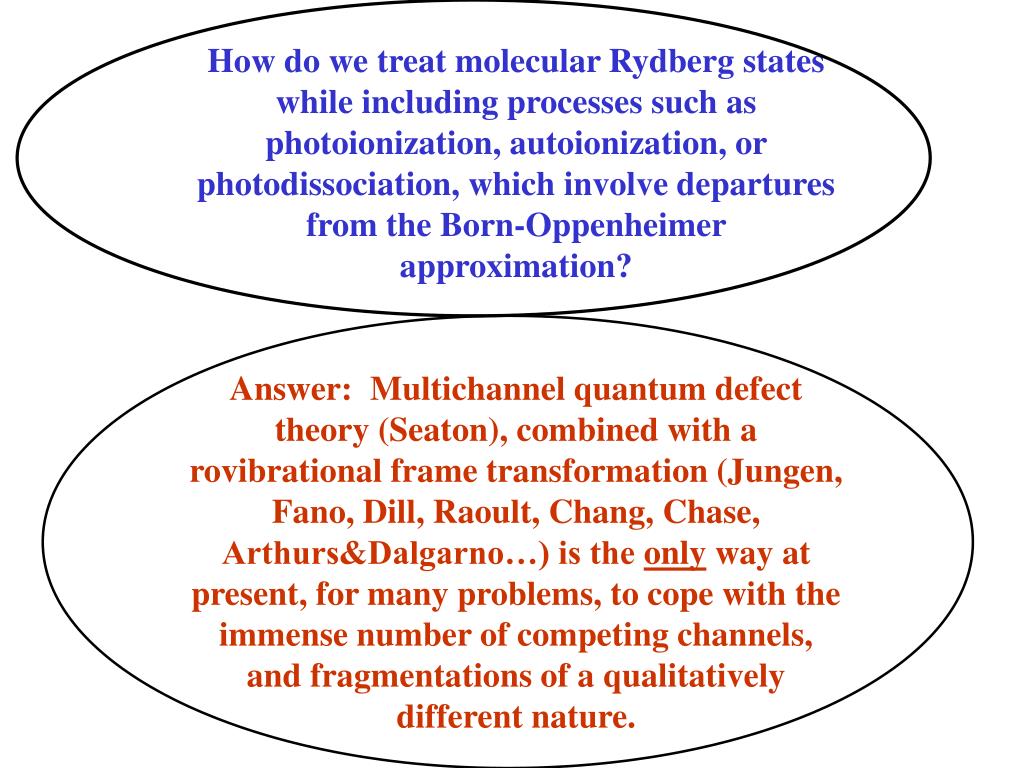 How do we treat molecular Rydberg states while including processes such as photoionization, autoionization, or photodissociation, which involve departures from the Born-Oppenheimer approximation?

Answer: Multichannel quantum defect theory (Seaton), combined with a rovibrational frame transformation (Jungen, Fano, Dill, Raoult, Chang, Chase, Arthurs&Dalgarno…) is the only way at present, for many problems, to cope with the immense number of competing channels, and fragmentations of a qualitatively different nature.